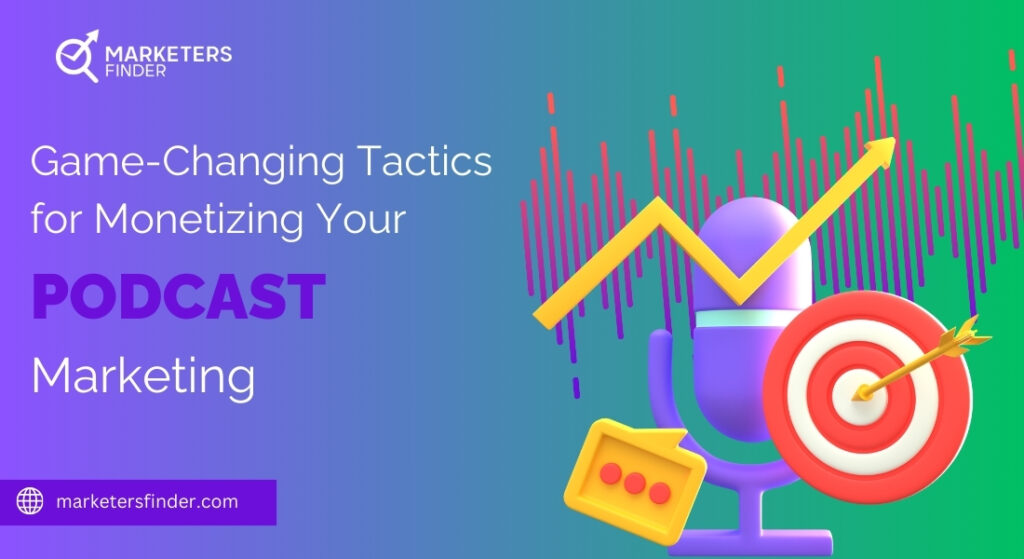 MARKETERS FINDER

Game-Changing Tactics for Monetizing Your

PODCAST

Marketing

marketersfinder.com